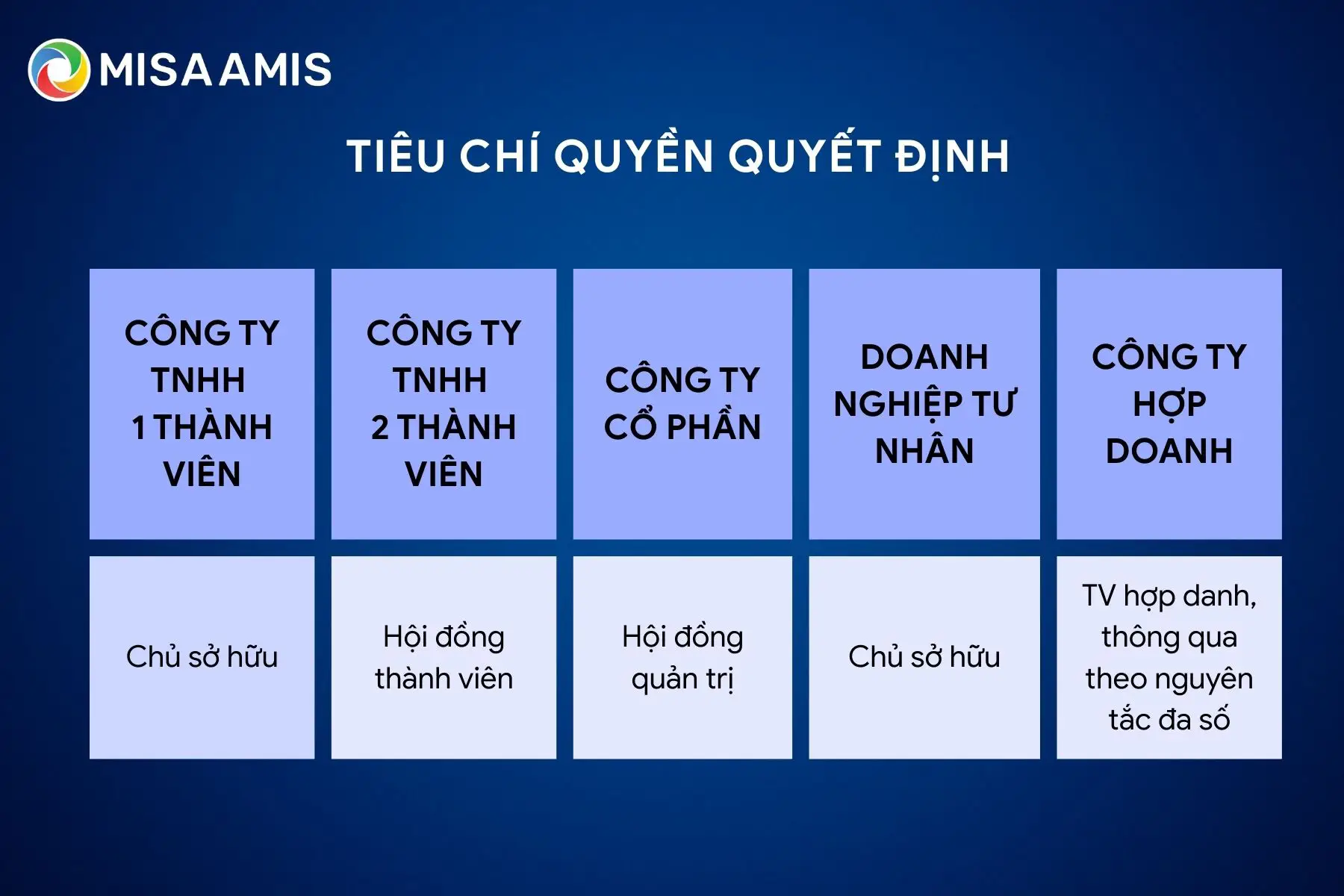 MISA AMIS

TIÊU CHÍ QUYỀN QUYẾT ĐỊNH

| CÔNG TY TNHH 1 THÀNH VIÊN | CÔNG TY TNHH 2 THÀNH VIÊN | CÔNG TY CỔ PHẦN | DOANH NGHIỆP TƯ NHÂN | CÔNG TY HỢP DOANH |
|---|---|---|---|---|
| Chủ sở hữu | Hội đồng thành viên | Hội đồng quản trị | Chủ sở hữu | TV hợp danh, thông qua theo nguyên tắc đa số |